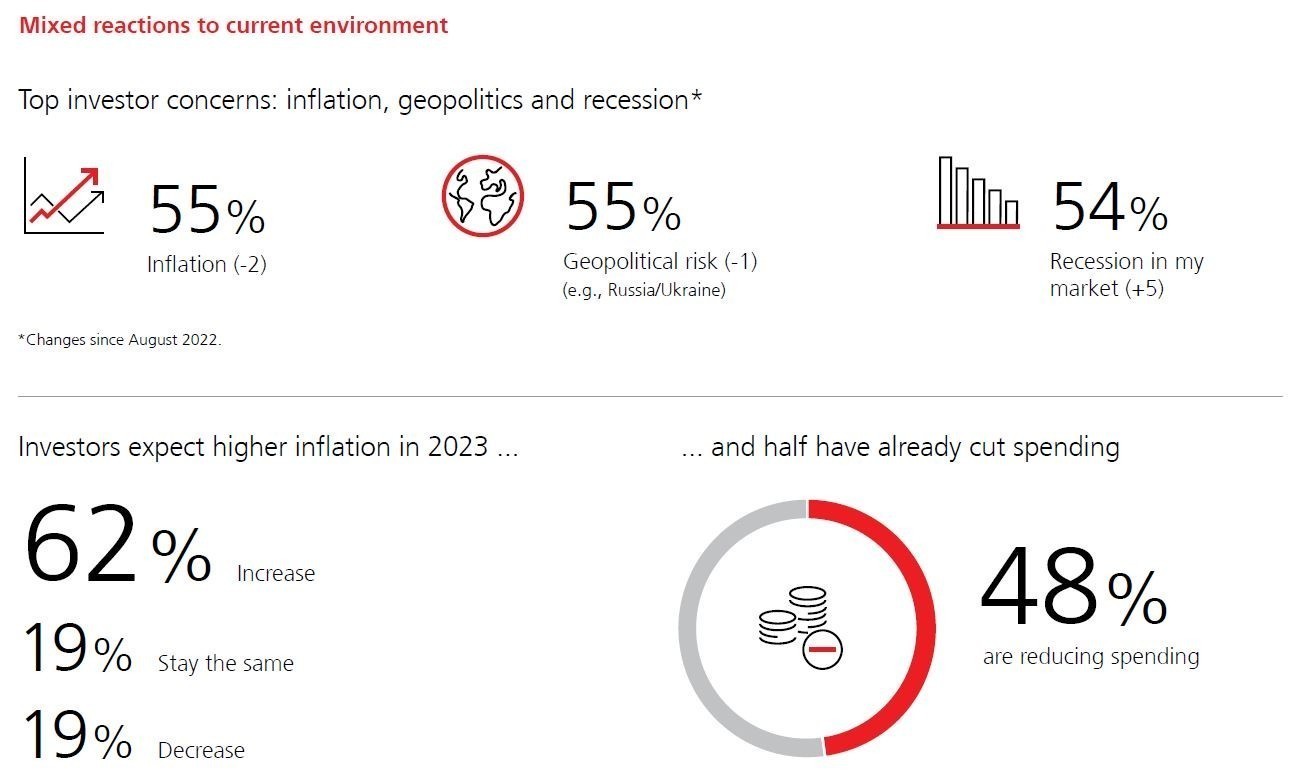 Mixed reactions to current environment

Top investor concerns: inflation, geopolitics and recession*

55%
Inflation (-2)

55%
Geopolitical risk (-1)
(e.g., Russia/Ukraine)

54%
Recession in my market (+5)

*Changes since August 2022.

Investors expect higher inflation in 2023 ...

62% Increase
19% Stay the same
19% Decrease

... and half have already cut spending

48%
are reducing spending